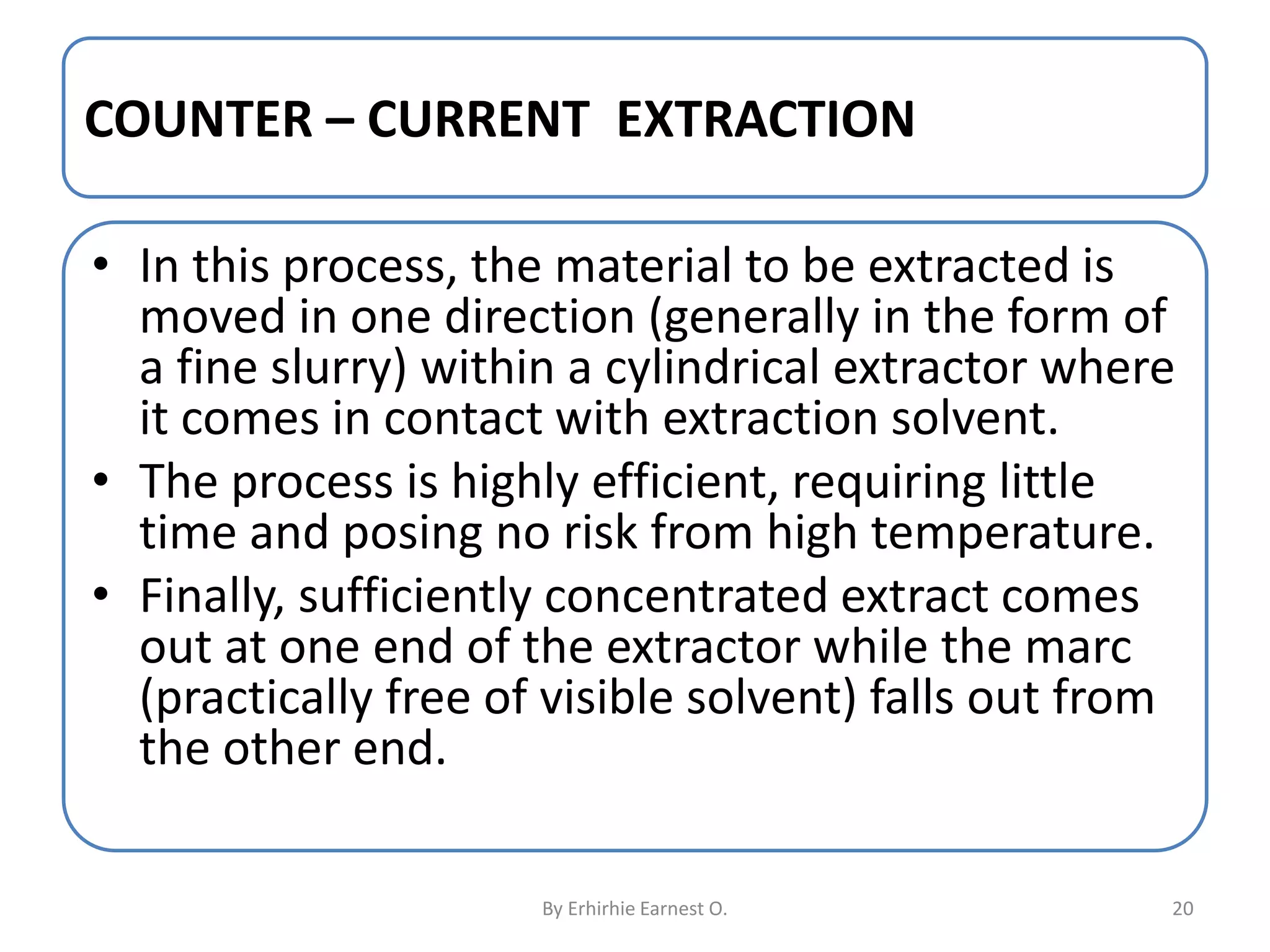 COUNTER – CURRENT EXTRACTION

• In this process, the material to be extracted is moved in one direction (generally in the form of a fine slurry) within a cylindrical extractor where it comes in contact with extraction solvent.
• The process is highly efficient, requiring little time and posing no risk from high temperature.
• Finally, sufficiently concentrated extract comes out at one end of the extractor while the marc (practically free of visible solvent) falls out from the other end.

By Erhirhie Earnest O.

20